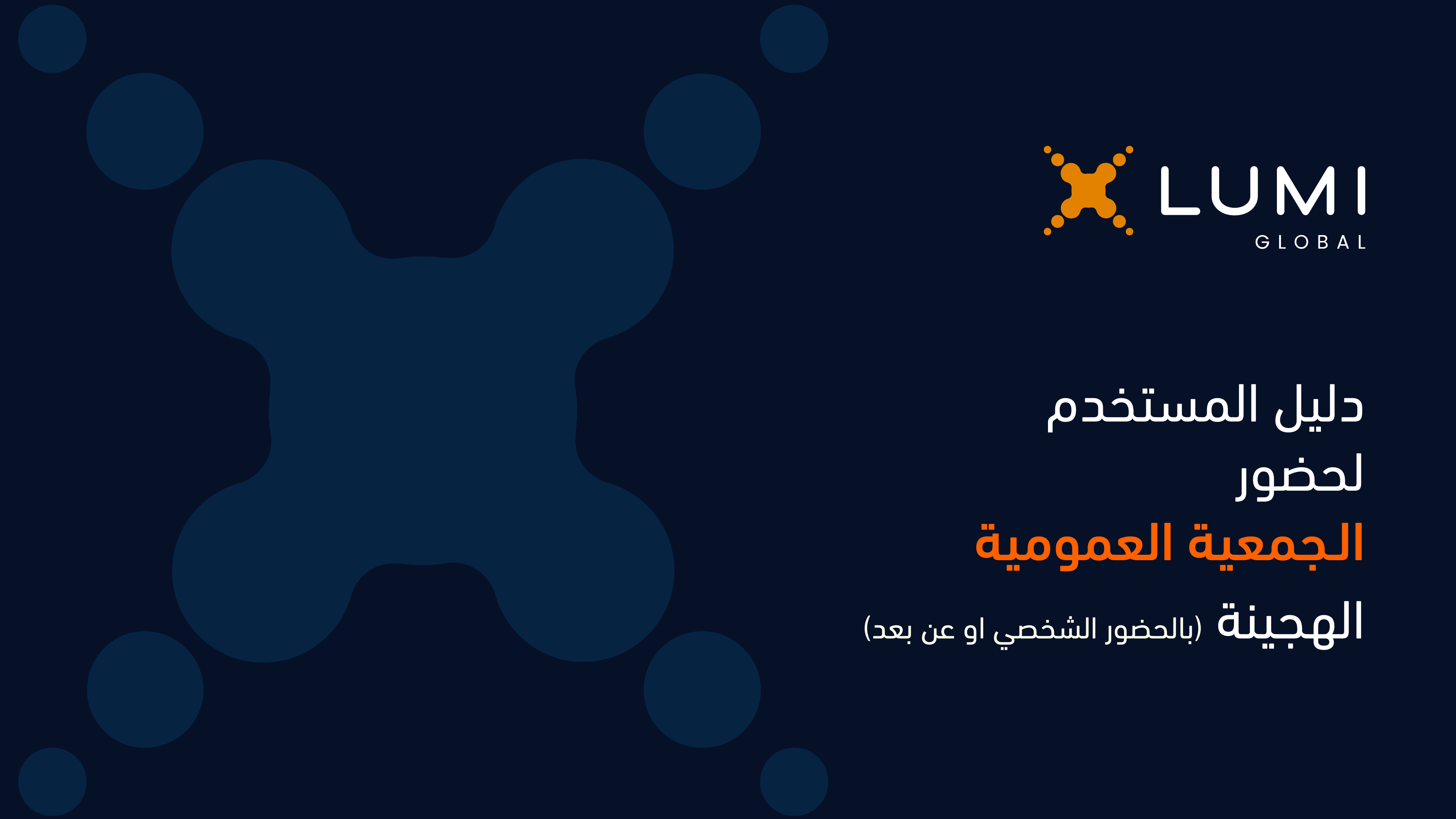 LUMI
GLOBAL

دليل المستخدم
لحضور
الجمعية العمومية
الهجينة (بالحضور الشخصي او عن بعد)